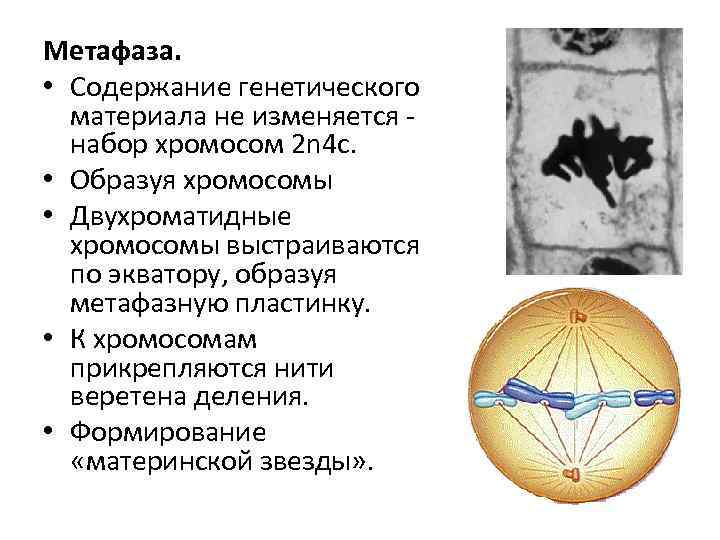 Метафаза.

• Содержание генетического материала не изменяется - набор хромосом 2n4c.
• Образуя хромосомы
• Двухроматидные хромосомы выстраиваются по экватору, образуя метафазную пластинку.
• К хромосомам прикрепляются нити веретена деления.
• Формирование «материнской звезды».